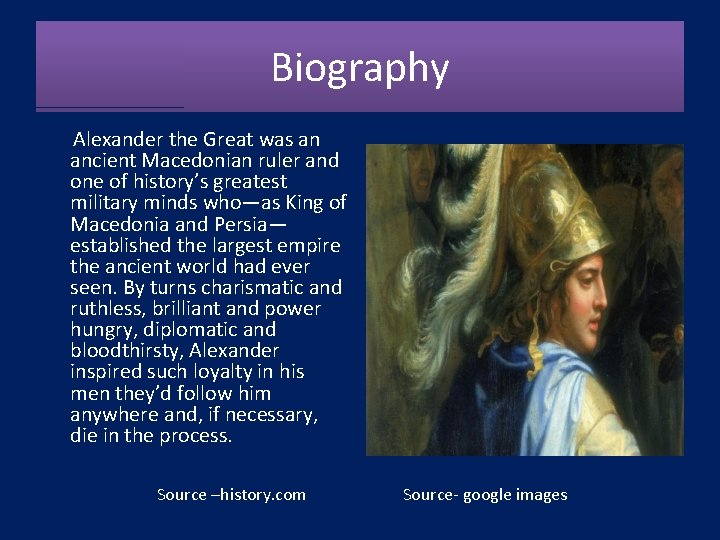 Biography

Alexander the Great was an ancient Macedonian ruler and one of history's greatest military minds who—as King of Macedonia and Persia—established the largest empire the ancient world had ever seen. By turns charismatic and ruthless, brilliant and power hungry, diplomatic and bloodthirsty, Alexander inspired such loyalty in his men they'd follow him anywhere and, if necessary, die in the process.

Source –history.com

Source- google images